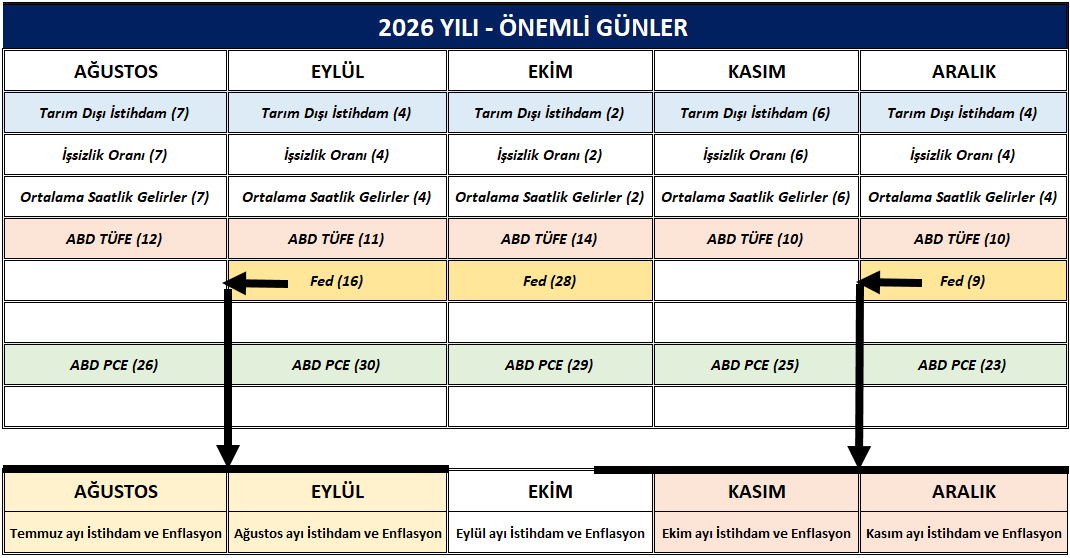 2026 YILI - ÖNEMLİ GÜNLER

| AĞUSTOS | EYLÜL | EKİM | KASIM | ARALIK |
|---|---|---|---|---|
| Tarım Dışı İstihdam (7) | Tarım Dışı İstihdam (4) | Tarım Dışı İstihdam (2) | Tarım Dışı İstihdam (6) | Tarım Dışı İstihdam (4) |
| İşsizlik Oranı (7) | İşsizlik Oranı (4) | İşsizlik Oranı (2) | İşsizlik Oranı (6) | İşsizlik Oranı (4) |
| Ortalama Saatlik Gelirler (7) | Ortalama Saatlik Gelirler (4) | Ortalama Saatlik Gelirler (2) | Ortalama Saatlik Gelirler (6) | Ortalama Saatlik Gelirler (4) |
| ABD TÜFE (12) | ABD TÜFE (11) | ABD TÜFE (14) | ABD TÜFE (10) | ABD TÜFE (10) |
| | Fed (16) | Fed (28) | | Fed (9) |
| | | | | |
| ABD PCE (26) | ABD PCE (30) | ABD PCE (29) | ABD PCE (25) | ABD PCE (23) |
| | | | | |

| AĞUSTOS | EYLÜL | EKİM | KASIM | ARALIK |
|---|---|---|---|---|
| Temmuz ayı İstihdam ve Enflasyon | Ağustos ayı İstihdam ve Enflasyon | Eylül ayı İstihdam ve Enflasyon | Ekim ayı İstihdam ve Enflasyon | Kasım ayı İstihdam ve Enflasyon |